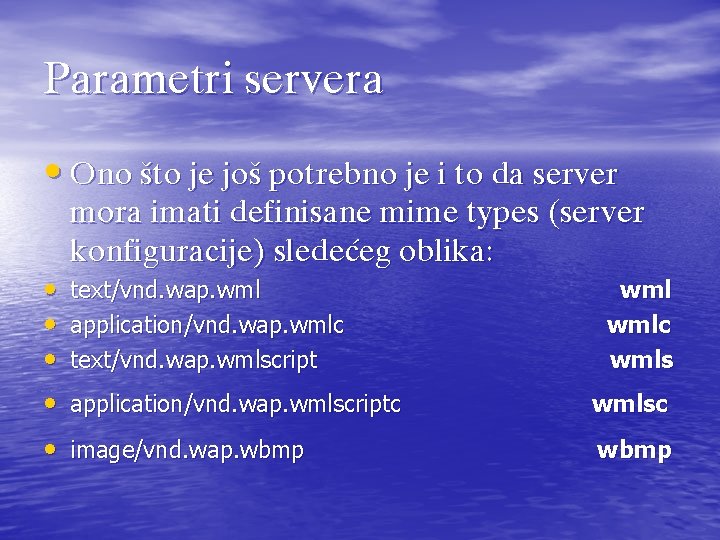 Parametri servera

• Ono što je još potrebno je i to da server mora imati definisane mime types (server konfiguracije) sledećeg oblika:

• text/vnd.wap.wml wml
• application/vnd.wap.wmlc wmlc
• text/vnd.wap.wmlscript wmls
• application/vnd.wap.wmlscriptc wmlsc
• image/vnd.wap.wbmp wbmp